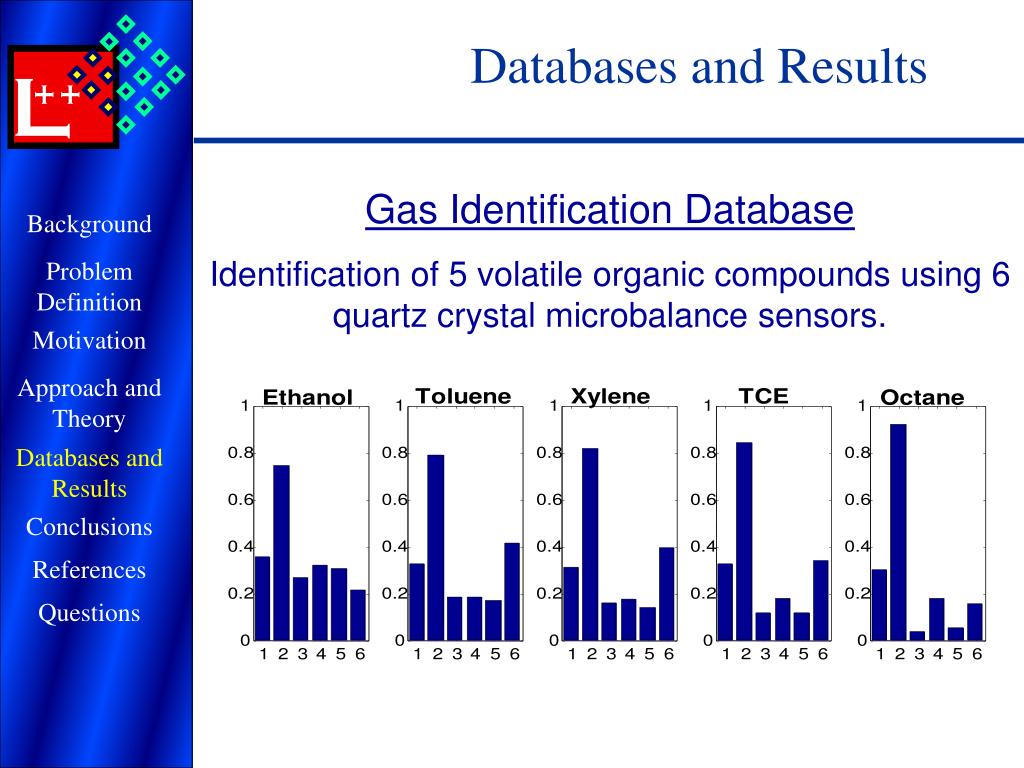 L++

Databases and Results

Background

Problem Definition

Motivation

Approach and Theory

Databases and Results

Conclusions

References

Questions

Gas Identification Database

Identification of 5 volatile organic compounds using 6 quartz crystal microbalance sensors.

Ethanol
1
0.8
0.6
0.4
0.2
0
1 2 3 4 5 6

Toluene
1
0.8
0.6
0.4
0.2
0
1 2 3 4 5 6

Xylene
1
0.8
0.6
0.4
0.2
0
1 2 3 4 5 6

TCE
1
0.8
0.6
0.4
0.2
0
1 2 3 4 5 6

Octane
1
0.8
0.6
0.4
0.2
0
1 2 3 4 5 6